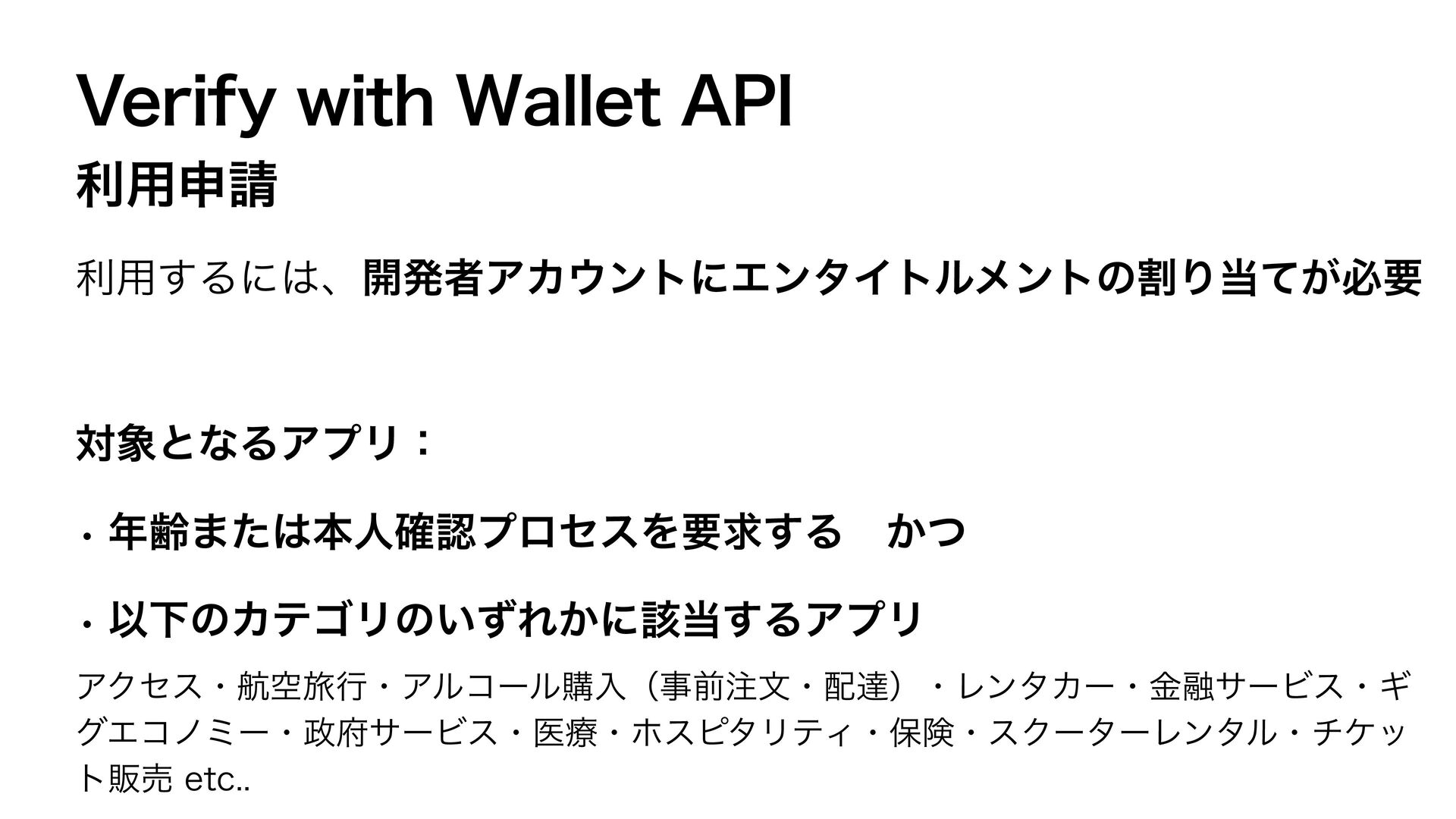 Verify with Wallet API
利用申請

利用するには、開発者アカウントにエンタイトルメントの割り当てが必要

対象となるアプリ：

・年齢または本人確認プロセスを要求する　かつ

・以下のカテゴリのいずれかに該当するアプリ

アクセス・航空旅行・アルコール購入（事前注文・配達）・レンタカー・金融サービス・ギグエコノミー・政府サービス・医療・ホスピタリティ・保険・スクーターレンタル・チケット販売 etc..